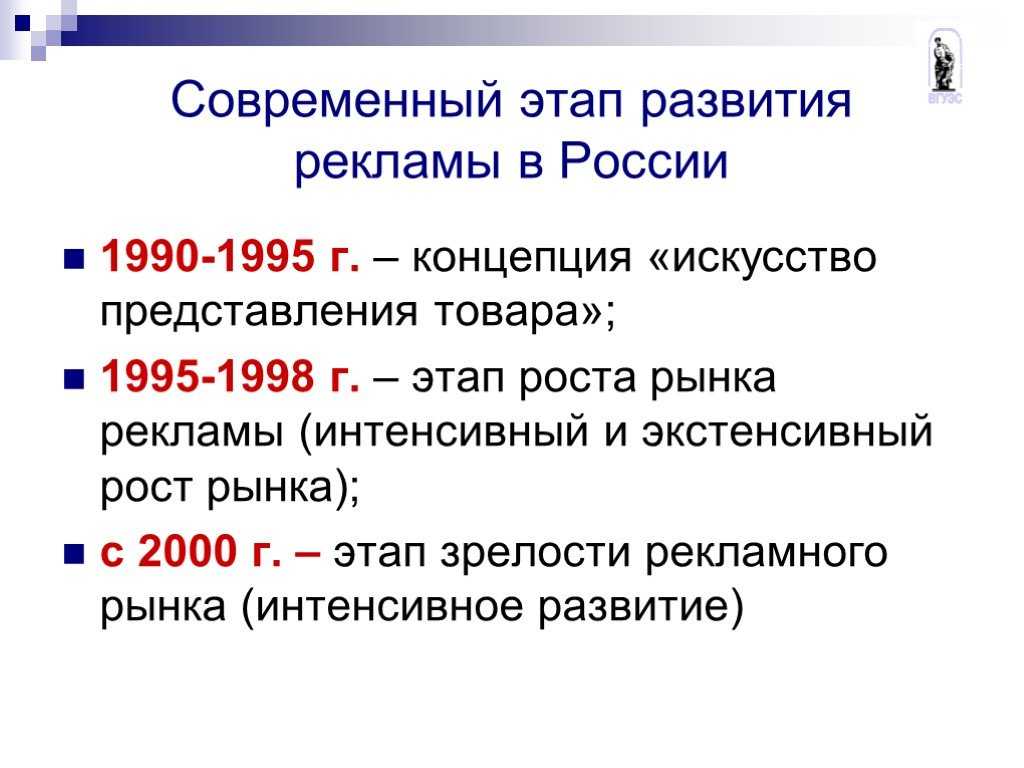 ВГУЭС

Современный этап развития рекламы в России

1990-1995 г. – концепция «искусство представления товара»;

1995-1998 г. – этап роста рынка рекламы (интенсивный и экстенсивный рост рынка);

с 2000 г. – этап зрелости рекламного рынка (интенсивное развитие)